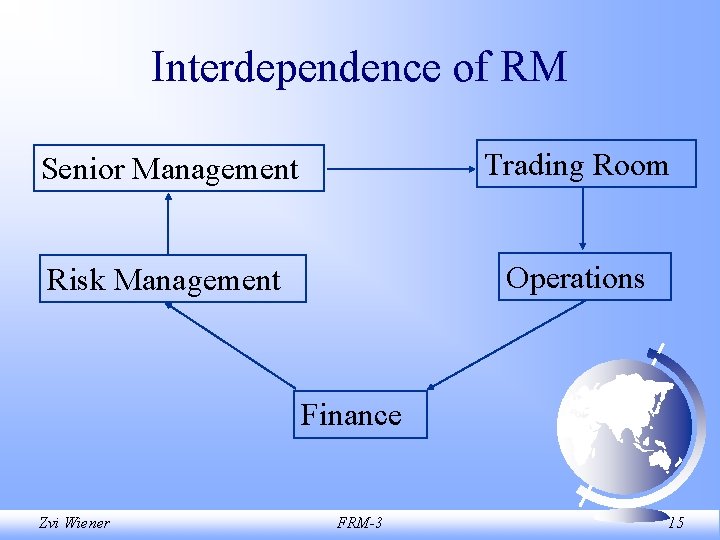 Interdependence of RM

Senior Management

Trading Room

Risk Management

Operations

Finance

Zvi Wiener

FRM-3

15